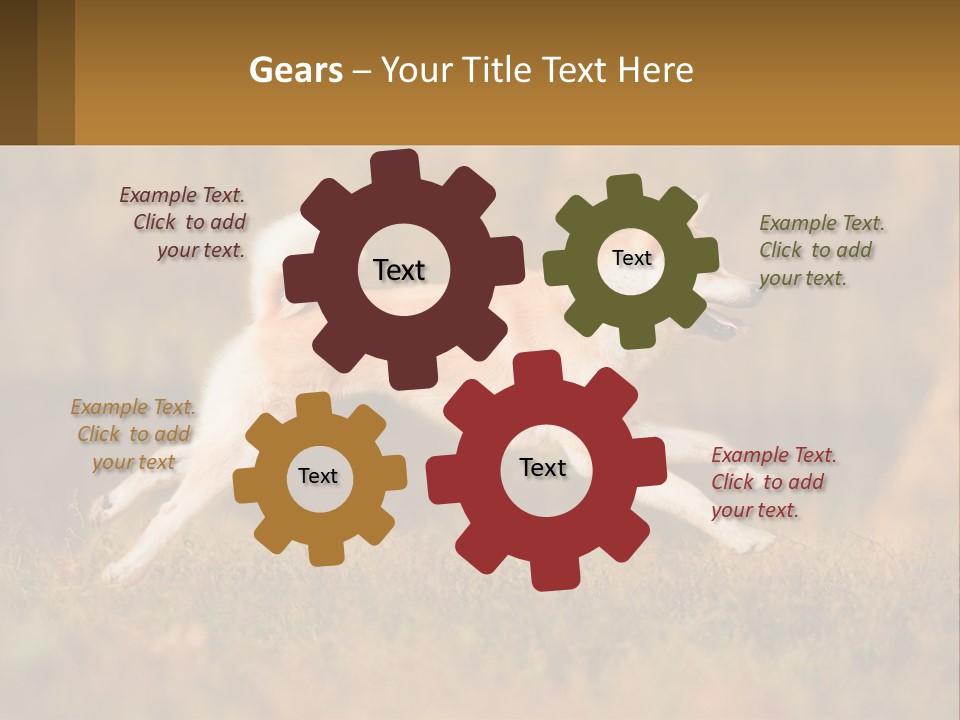 Gears – Your Title Text Here

Example Text. Click to add your text.

Text

Text

Example Text. Click to add your text.

Example Text. Click to add your text

Text

Text

Example Text. Click to add your text.